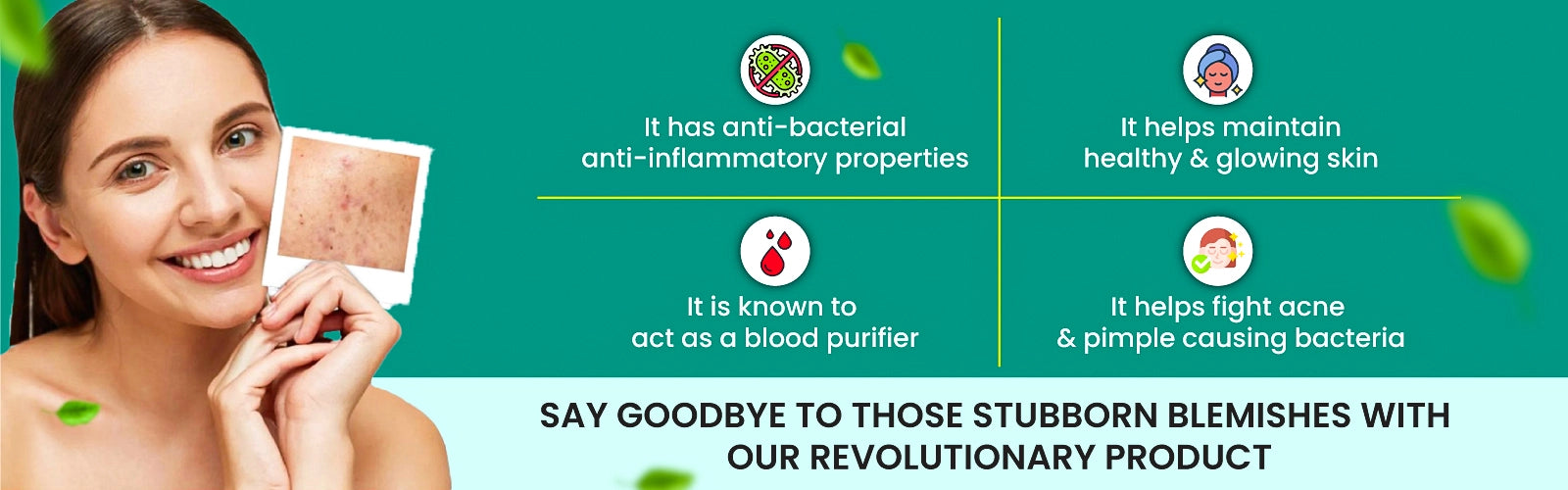 It has anti-bacterial anti-inflammatory properties

It helps maintain healthy & glowing skin

It is known to act as a blood purifier

It helps fight acne & pimple causing bacteria

SAY GOODBYE TO THOSE STUBBORN BLEMISHES WITH OUR REVOLUTIONARY PRODUCT